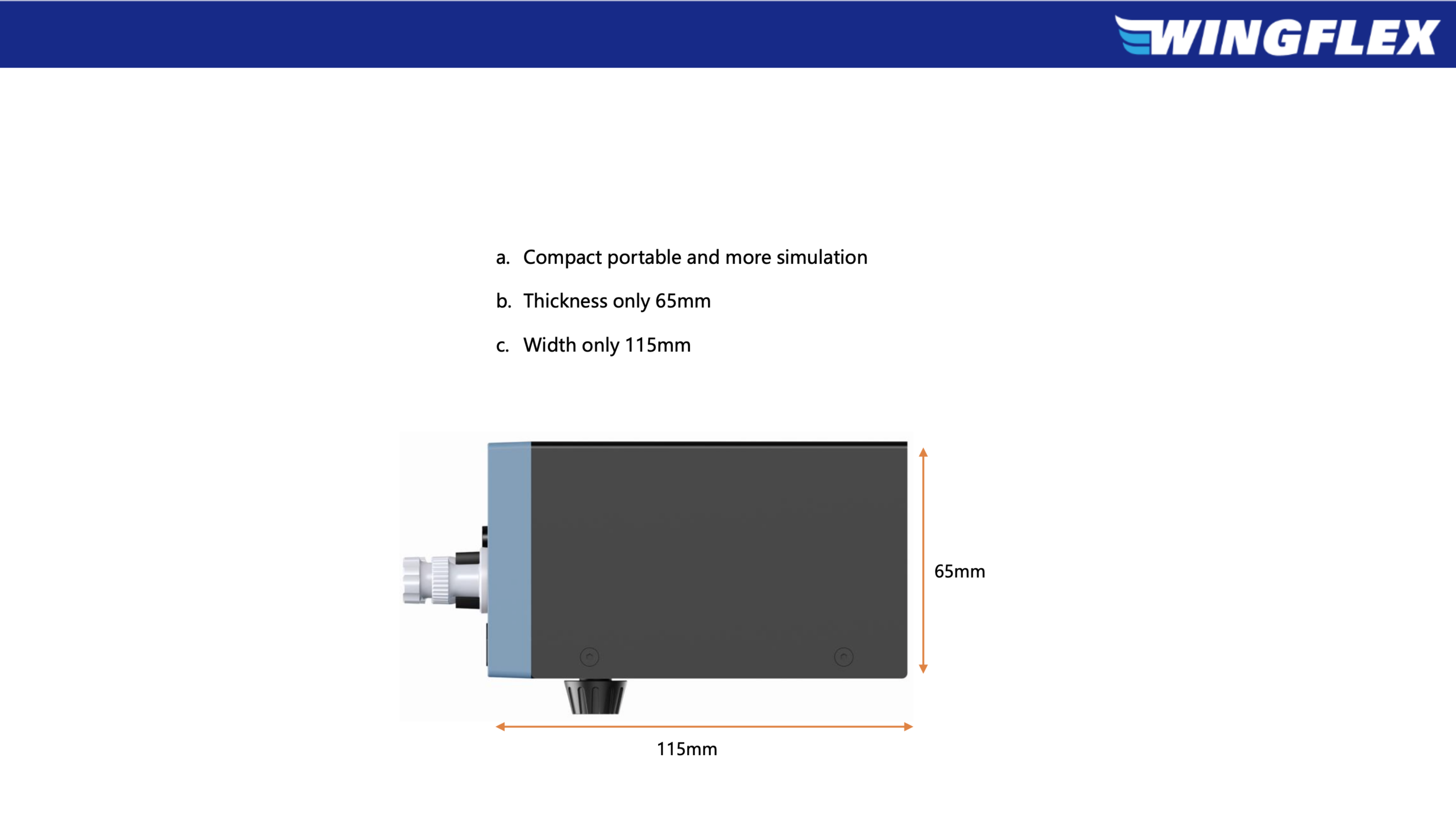 WINGFLEX

a. Compact portable and more simulation

b. Thickness only 65mm

c. Width only 115mm

65mm

115mm